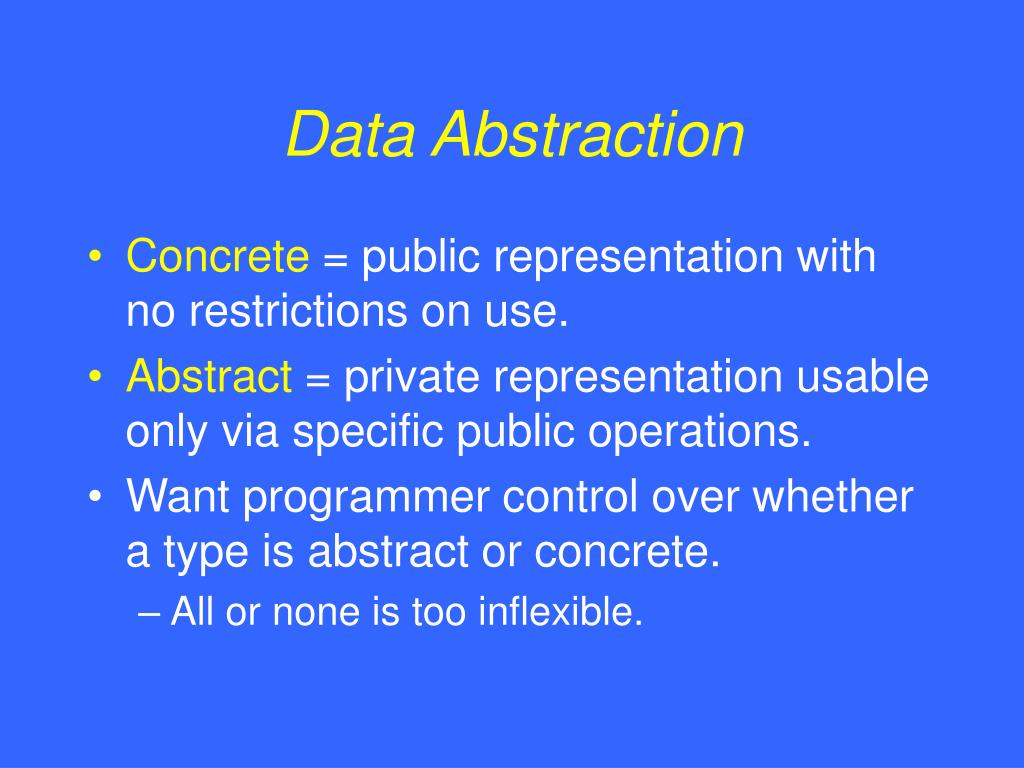 Data Abstraction

• Concrete = public representation with no restrictions on use.
• Abstract = private representation usable only via specific public operations.
• Want programmer control over whether a type is abstract or concrete.
– All or none is too inflexible.